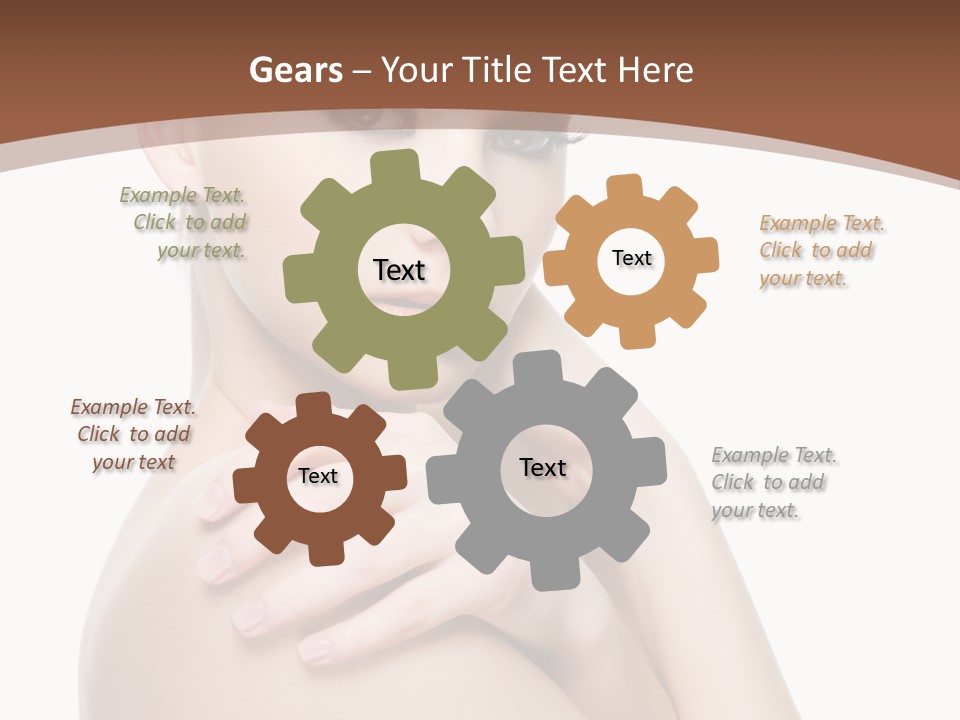 Gears – Your Title Text Here

Example Text. Click to add your text.

Text

Text

Example Text. Click to add your text.

Example Text. Click to add your text

Text

Text

Example Text. Click to add your text.